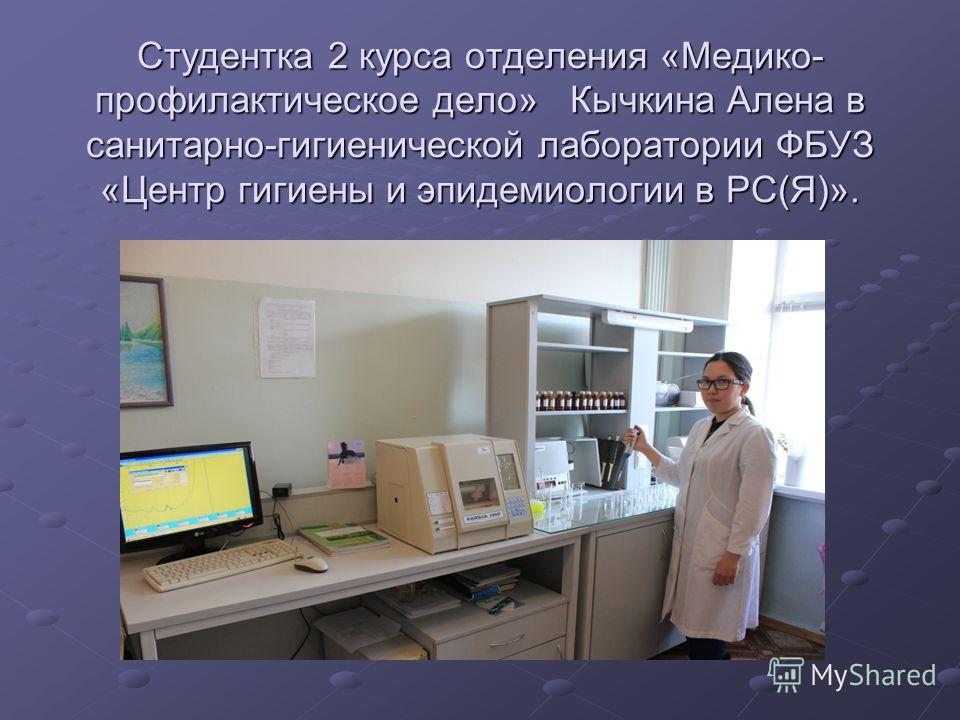 Студентка 2 курса отделения «Медико-профилактическое дело» Кычкина Алена в санитарно-гигиенической лаборатории ФБУЗ «Центр гигиены и эпидемиологии в РС(Я)».

MyShared